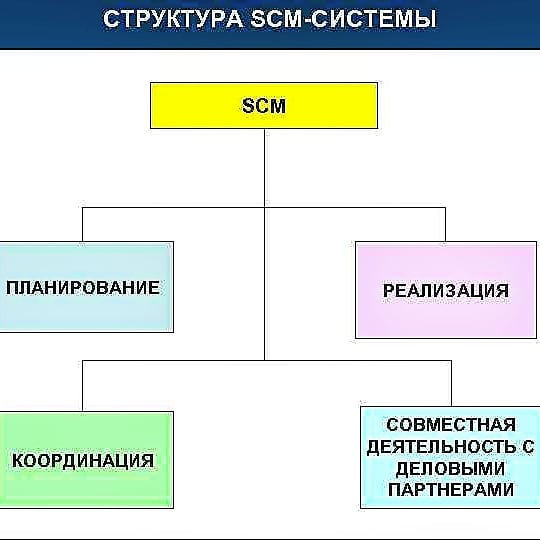 СТРУКТУРА SCM-СИСТЕМЫ

SCM

ПЛАНИРОВАНИЕ

РЕАЛИЗАЦИЯ

КООРДИНАЦИЯ

СОВМЕСТНАЯ ДЕЯТЕЛЬНОСТЬ С ДЕЛОВЫМИ ПАРТНЕРАМИ